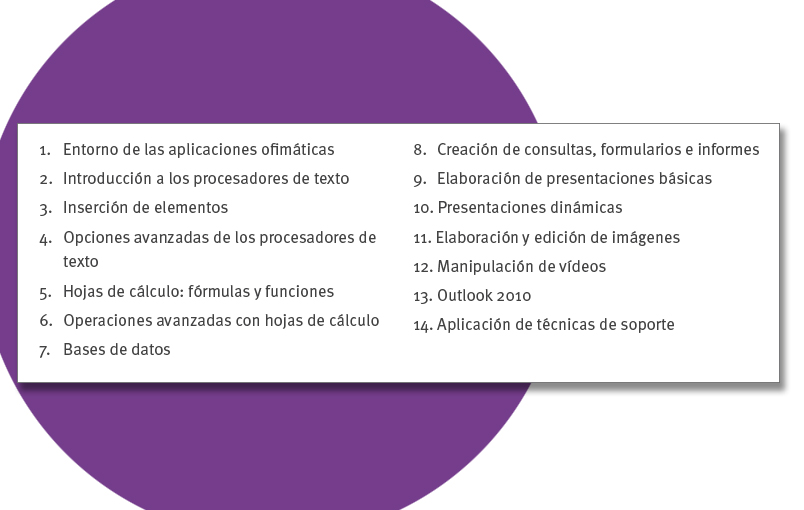 1. Entorno de las aplicaciones ofimáticas
2. Introducción a los procesadores de texto
3. Inserción de elementos
4. Opciones avanzadas de los procesadores de texto
5. Hojas de cálculo: fórmulas y funciones
6. Operaciones avanzadas con hojas de cálculo
7. Bases de datos

8. Creación de consultas, formularios e informes
9. Elaboración de presentaciones básicas
10. Presentaciones dinámicas
11. Elaboración y edición de imágenes
12. Manipulación de vídeos
13. Outlook 2010
14. Aplicación de técnicas de soporte